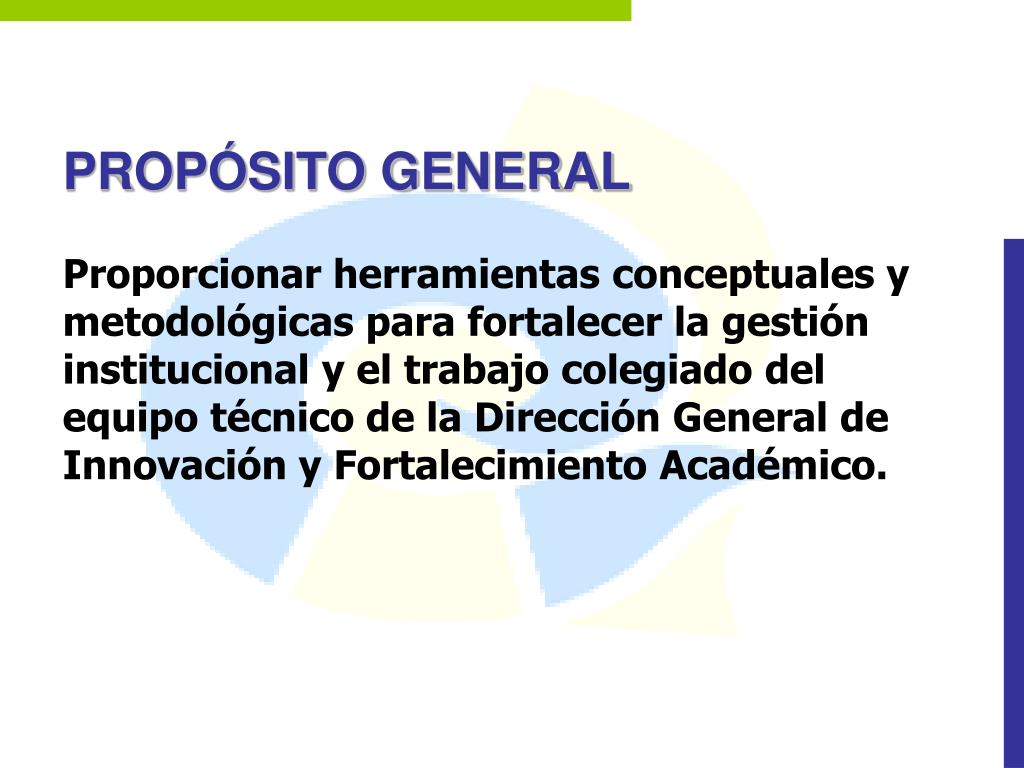 PROPÓSITO GENERAL

Proporcionar herramientas conceptuales y metodológicas para fortalecer la gestión institucional y el trabajo colegiado del equipo técnico de la Dirección General de Innovación y Fortalecimiento Académico.